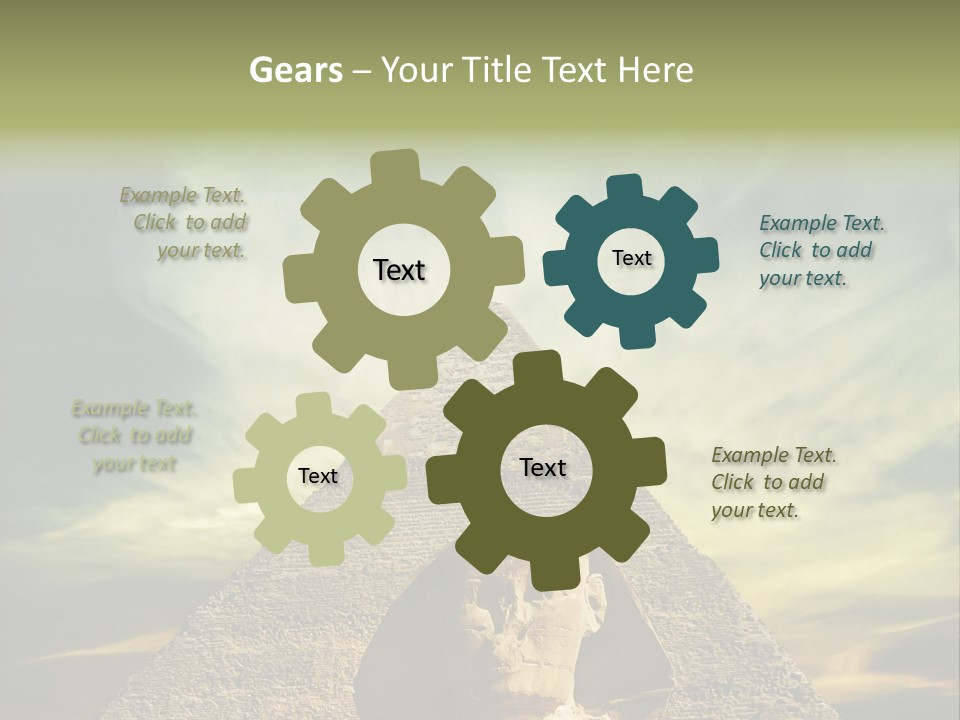 Gears – Your Title Text Here

Example Text. Click to add your text.

Text

Text

Example Text. Click to add your text.

Example Text. Click to add your text

Text

Text

Example Text. Click to add your text.